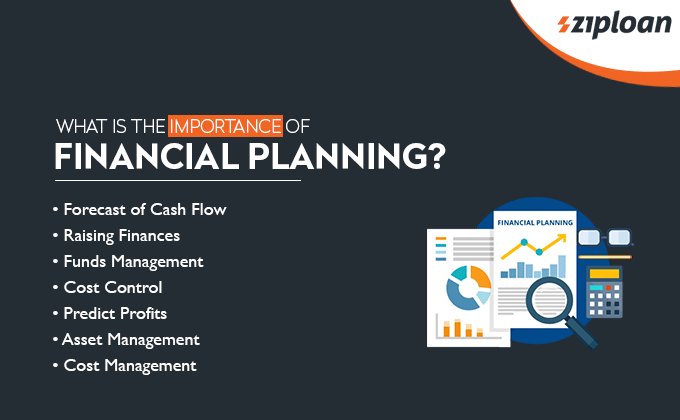 ziploan

WHAT IS THE IMPORTANCE OF
FINANCIAL PLANNING?

• Forecast of Cash Flow
• Raising Finances
• Funds Management
• Cost Control
• Predict Profits
• Asset Management
• Cost Management

FINANCIAL PLANNING